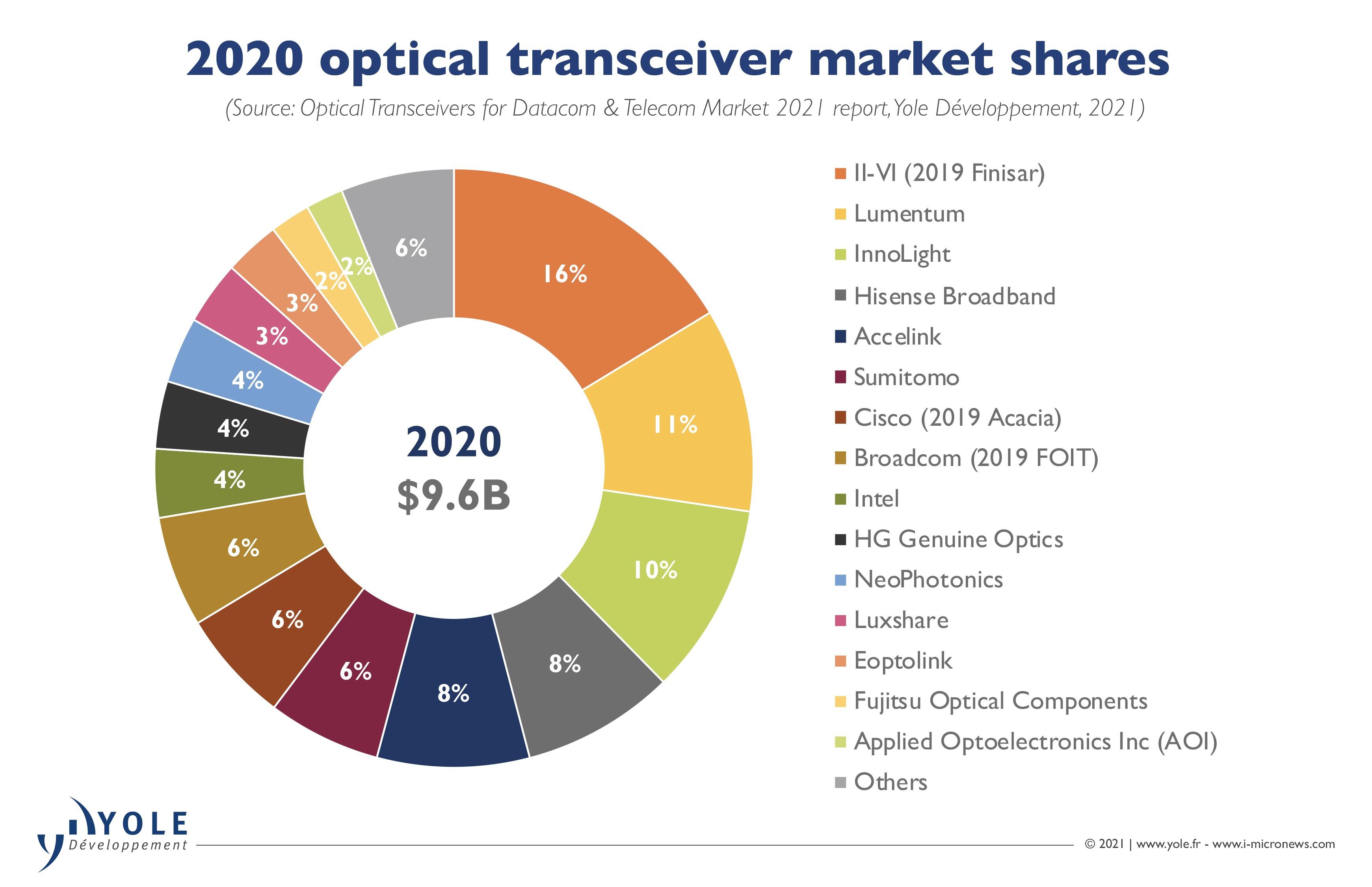 2020 optical transceiver market shares

(Source: Optical Transceivers for Datacom & Telecom Market 2021 report, Yole Développement, 2021)

16%
11%
10%
8%
8%
6%
6%
6%
4%
4%
4%
3%
3%
2%
2%
6%

2020
$9.6B

II-VI (2019 Finisar)
Lumentum
InnoLight
Hisense Broadband
Accelink
Sumitomo
Cisco (2019 Acacia)
Broadcom (2019 FOIT)
Intel
HG Genuine Optics
NeoPhotonics
Luxshare
Eoptolink
Fujitsu Optical Components
Applied Optoelectronics Inc (AOI)
Others

YOLE Développement

© 2021 | www.yole.fr - www.i-micronews.com